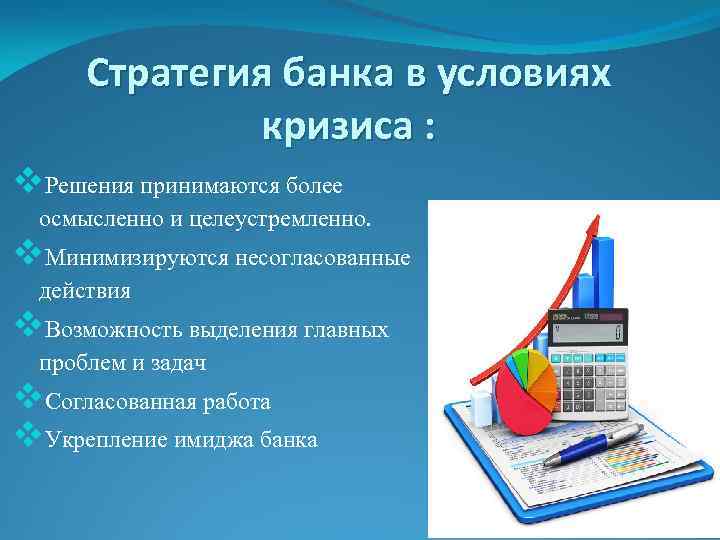 Стратегия банка в условиях кризиса :

❖Решения принимаются более осмысленно и целеустремленно.

❖Минимизируются несогласованные действия

❖Возможность выделения главных проблем и задач

❖Согласованная работа

❖Укрепление имиджа банка